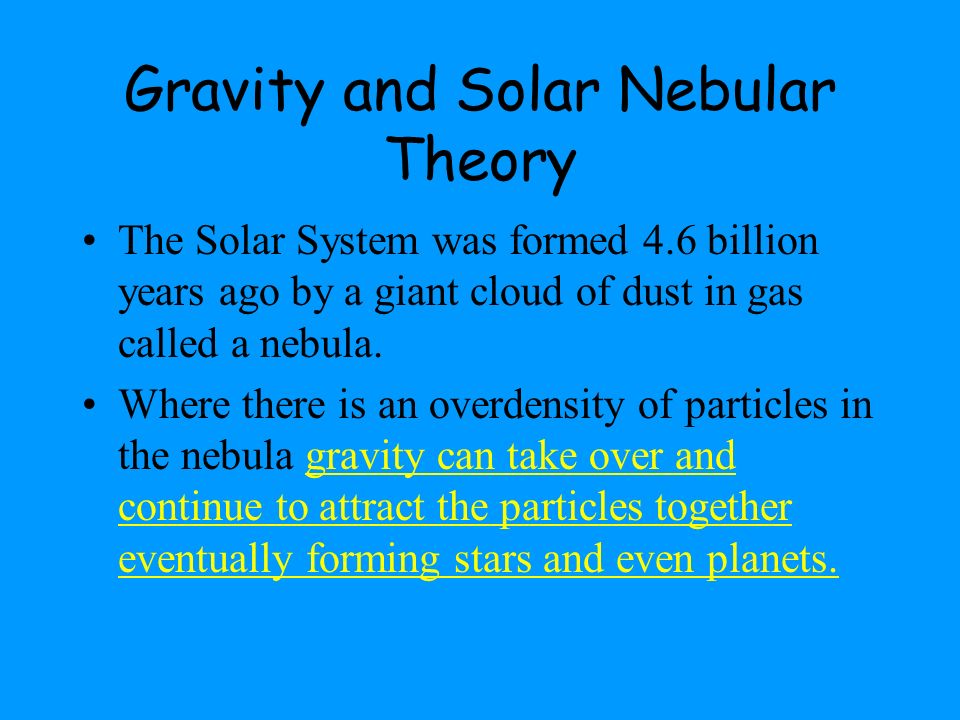 Gravity and Solar Nebular Theory

• The Solar System was formed 4.6 billion years ago by a giant cloud of dust in gas called a nebula.

• Where there is an overdensity of particles in the nebula gravity can take over and continue to attract the particles together eventually forming stars and even planets.